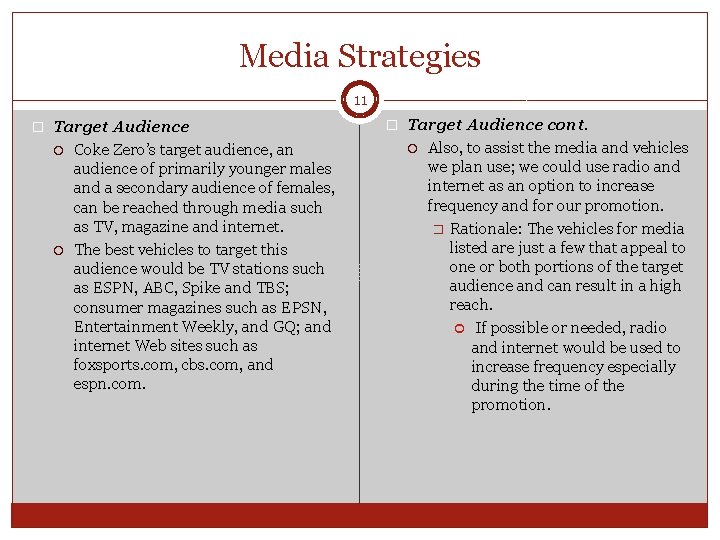 Media Strategies

11

Target Audience

Coke Zero's target audience, an audience of primarily younger males and a secondary audience of females, can be reached through media such as TV, magazine and internet.

The best vehicles to target this audience would be TV stations such as ESPN, ABC, Spike and TBS; consumer magazines such as EPSN, Entertainment Weekly, and GQ; and internet Web sites such as foxsports.com, cbs.com, and espn.com.

Target Audience cont.

Also, to assist the media and vehicles we plan use; we could use radio and internet as an option to increase frequency and for our promotion.

Rationale: The vehicles for media listed are just a few that appeal to one or both portions of the target audience and can result in a high reach.

If possible or needed, radio and internet would be used to increase frequency especially during the time of the promotion.